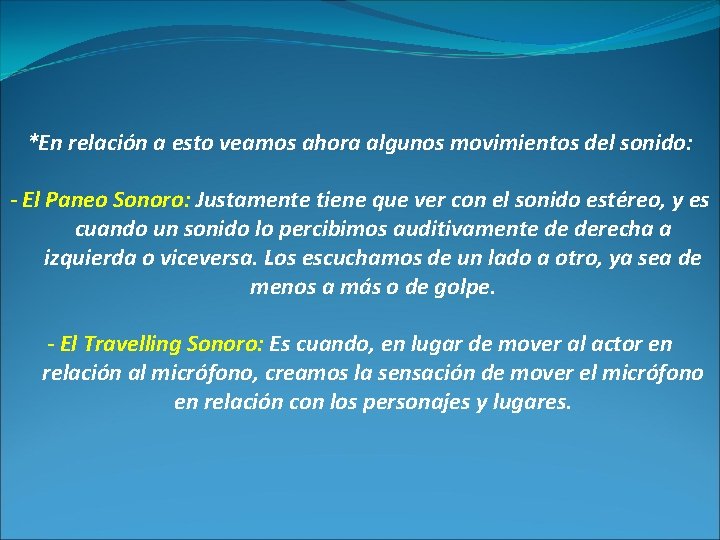 *En relación a esto veamos ahora algunos movimientos del sonido:

- El Paneo Sonoro: Justamente tiene que ver con el sonido estéreo, y es cuando un sonido lo percibimos auditivamente de derecha a izquierda o viceversa. Los escuchamos de un lado a otro, ya sea de menos a más o de golpe.

- El Travelling Sonoro: Es cuando, en lugar de mover al actor en relación al micrófono, creamos la sensación de mover el micrófono en relación con los personajes y lugares.